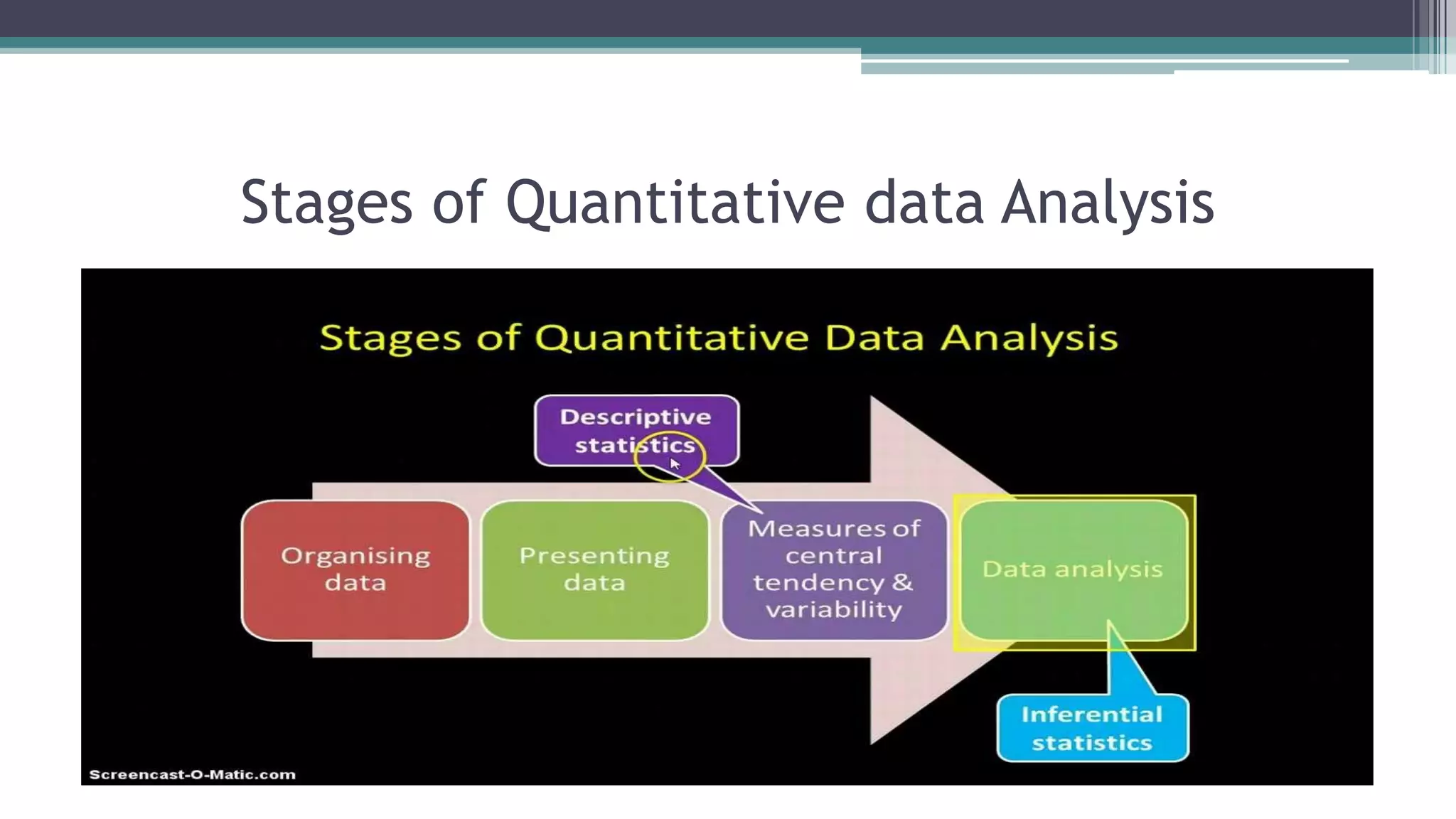 Stages of Quantitative data Analysis

Stages of Quantitative Data Analysis

Descriptive statistics

Organising data

Presenting data

Measures of central tendency & variability

Data analysis

Inferential statistics

Screencast-O-Matic.com